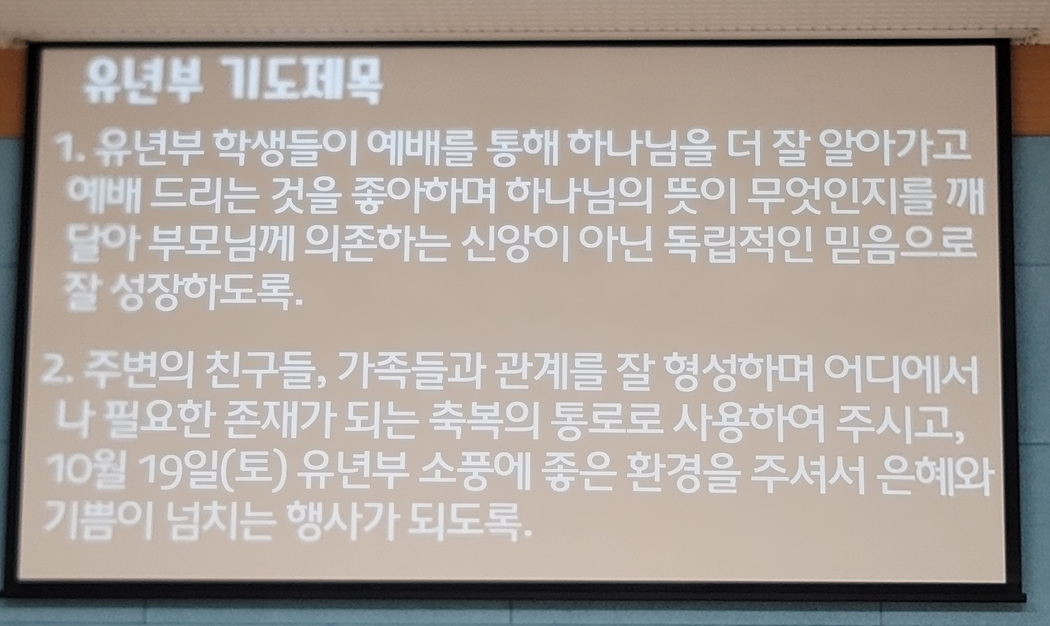 유년부 기도제목

1. 유년부 학생들이 예배를 통해 하나님을 더 잘 알아가고 예배 드리는 것을 좋아하며 하나님의 뜻이 무엇인지를 깨달아 부모님께 의존하는 신앙이 아닌 독립적인 믿음으로 잘 성장하도록.

2. 주변의 친구들, 가족들과 관계를 잘 형성하며 어디에서나 필요한 존재가 되는 축복의 통로로 사용하여 주시고, 10월 19일(토) 유년부 소풍에 좋은 환경을 주셔서 은혜와 기쁨이 넘치는 행사가 되도록.